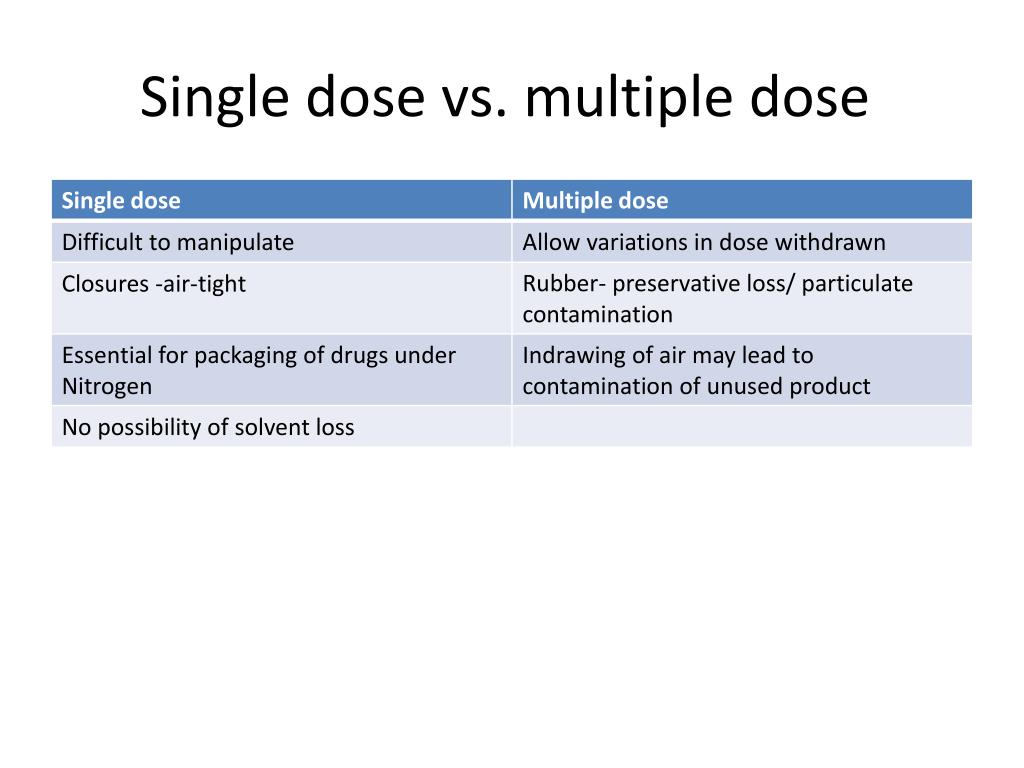 Single dose vs. multiple dose

| Single dose | Multiple dose |
|---|---|
| Difficult to manipulate | Allow variations in dose withdrawn |
| Closures -air-tight | Rubber- preservative loss/ particulate contamination |
| Essential for packaging of drugs under Nitrogen | Indrawing of air may lead to contamination of unused product |
| No possibility of solvent loss | |